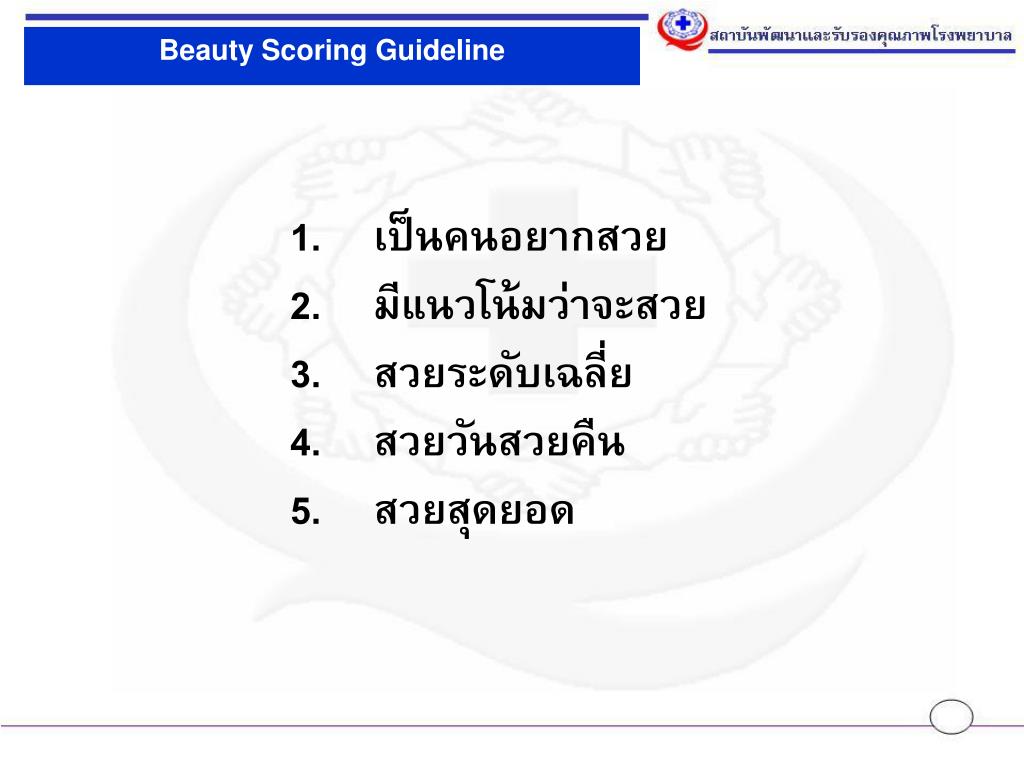 Beauty Scoring Guideline

สถาบันพัฒนาและรับรองคุณภาพโรงพยาบาล

1. เป็นคนอยากสวย
2. มีแนวโน้มว่าจะสวย
3. สวยระดับเฉลี่ย
4. สวยวันสวยคืน
5. สวยสุดยอด